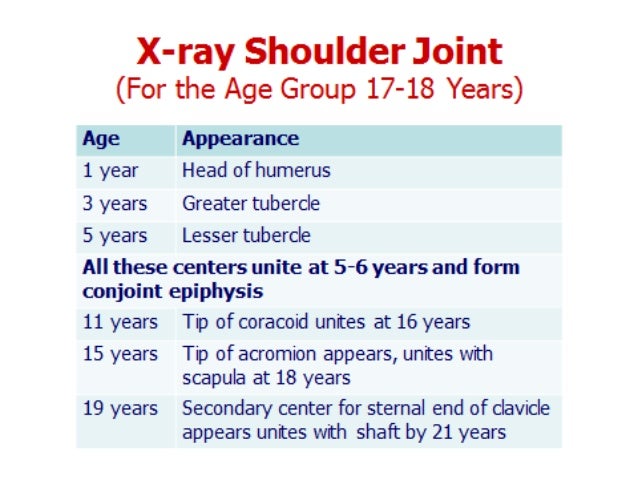 X-ray Shoulder Joint
(For the Age Group 17-18 Years)

| Age | Appearance |
|---|---|
| 1 year | Head of humerus |
| 3 years | Greater tubercle |
| 5 years | Lesser tubercle |
| All these centers unite at 5-6 years and form conjoint epiphysis | |
| 11 years | Tip of coracoid unites at 16 years |
| 15 years | Tip of acromion appears, unites with scapula at 18 years |
| 19 years | Secondary center for sternal end of clavicle appears unites with shaft by 21 years |